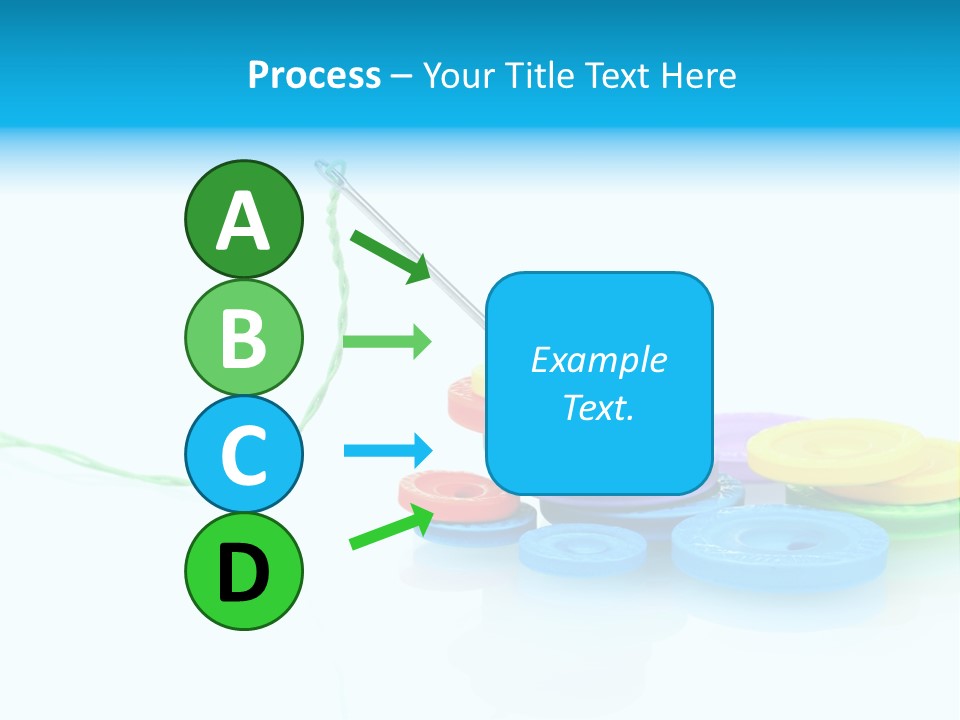 Process – Your Title Text Here

A

B

C

D

Example Text.